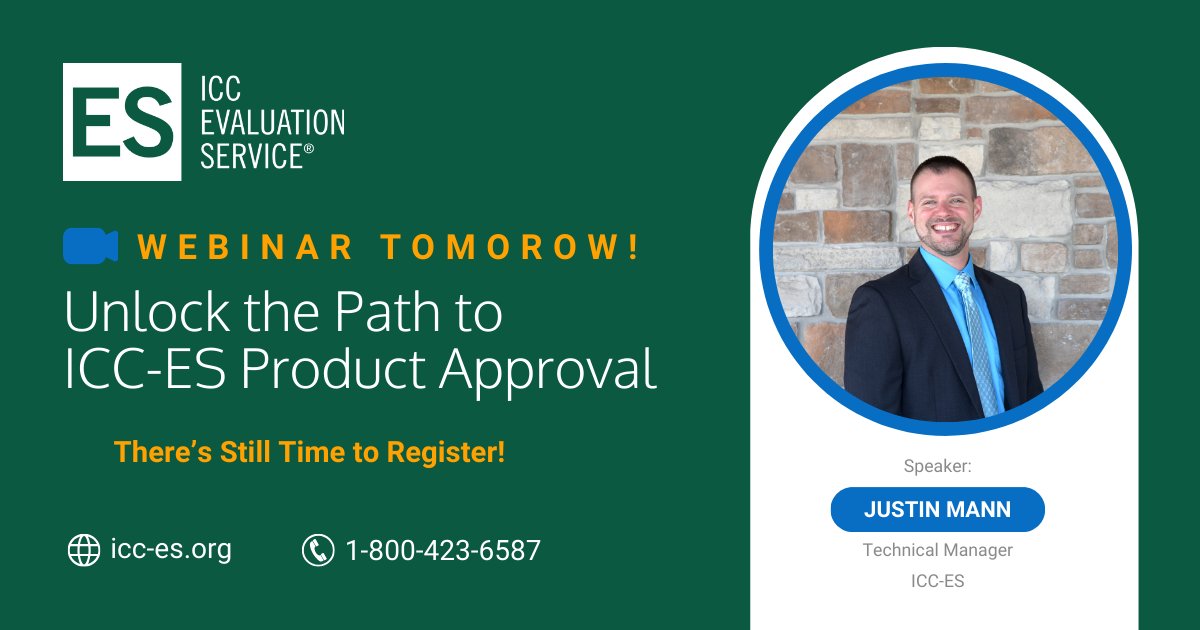 ES ICC EVALUATION SERVICE®

WEBINAR TOMOROW!

Unlock the Path to ICC-ES Product Approval

There's Still Time to Register!

icc-es.org

1-800-423-6587

Speaker:

JUSTIN MANN

Technical Manager

ICC-ES